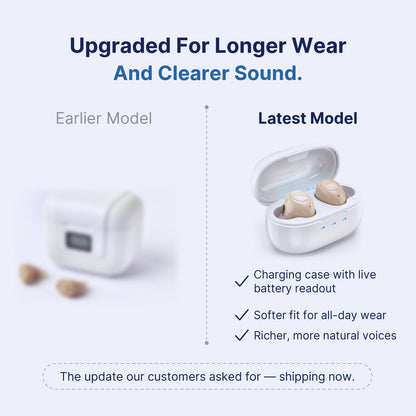 Upgraded For Longer Wear
And Clearer Sound.

Earlier Model

Latest Model

✓ Charging case with live battery readout

✓ Softer fit for all-day wear

✓ Richer, more natural voices

The update our customers asked for — shipping now.